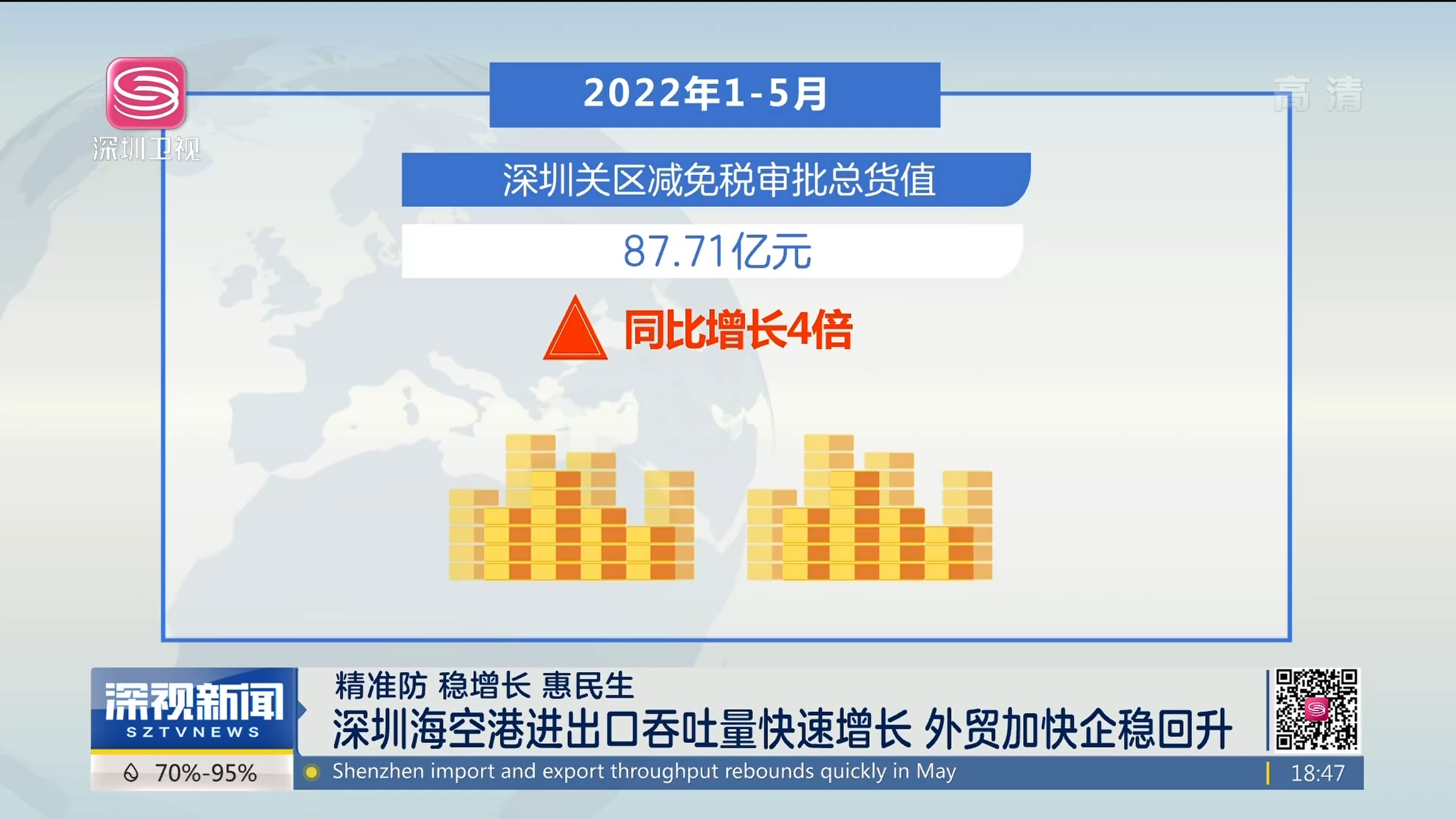 深圳卫视

高清

2022年1-5月

深圳关区减免税审批总货值

87.71亿元

同比增长4倍

深视新闻
SZTVNEWS

70%-95%

精准防 稳增长 惠民生
深圳海空港进出口吞吐量快速增长 外贸加快企稳回升

Shenzhen import and export throughput rebounds quickly in May

18:47